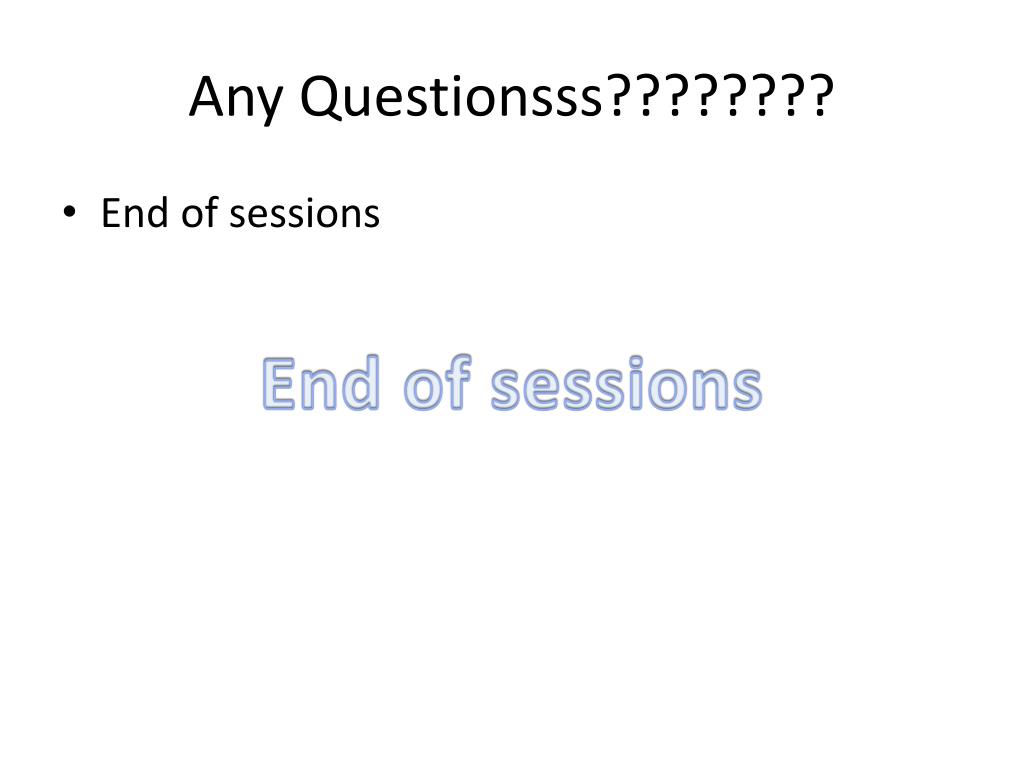 Any Questionsss????????

• End of sessions

End of sessions